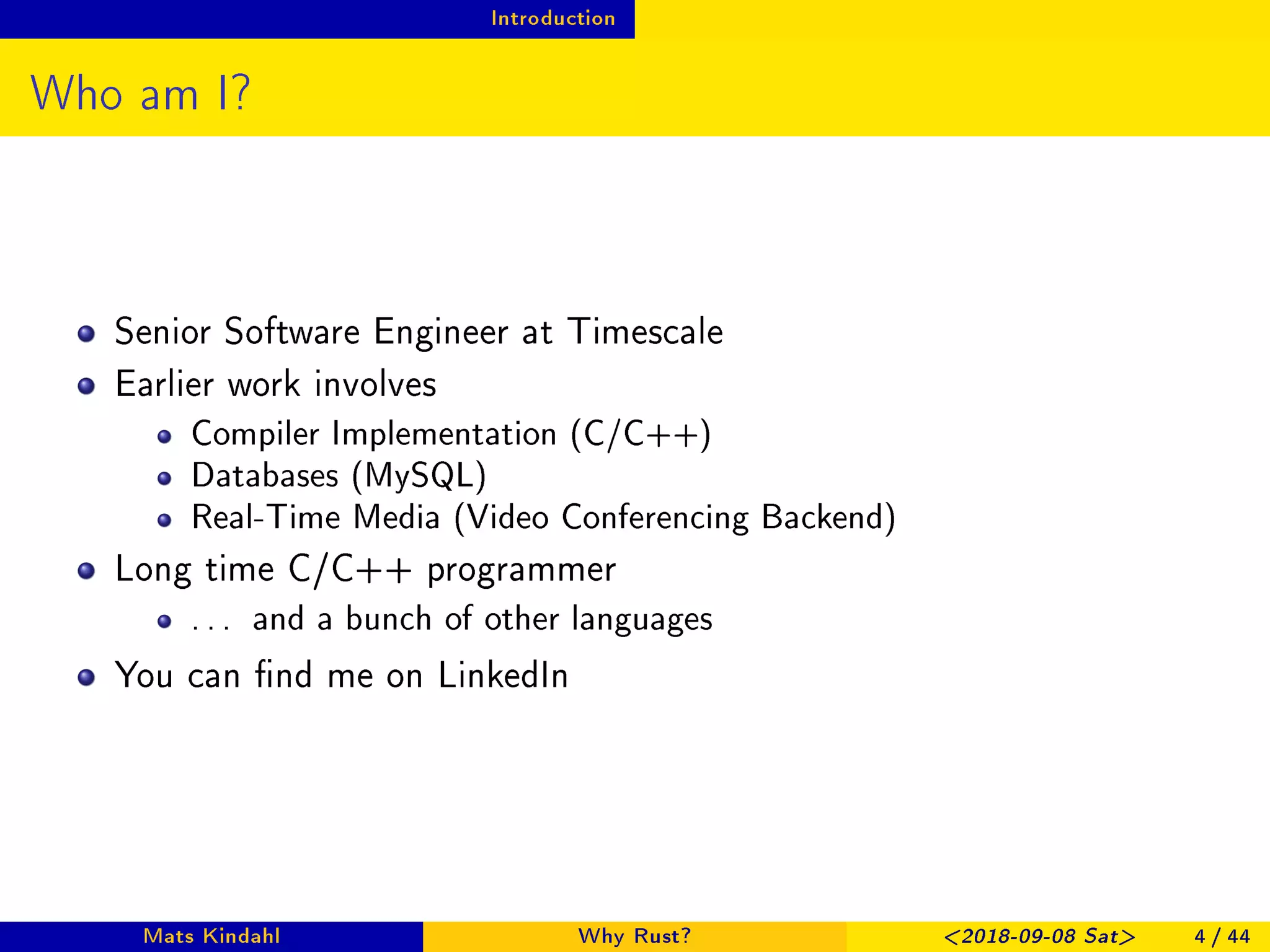 Introduction

Who am I?

- Senior Software Engineer at Timescale
- Earlier work involves
  - Compiler Implementation (C/C++)
  - Databases (MySQL)
  - Real-Time Media (Video Conferencing Backend)
- Long time C/C++ programmer
  - . . . and a bunch of other languages
- You can find me on LinkedIn

Mats Kindahl    Why Rust?    <2018-09-08 Sat>    4 / 44